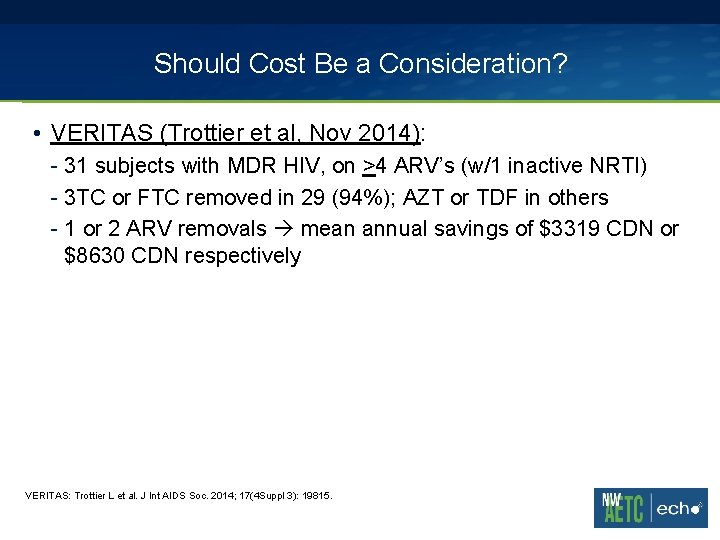 Should Cost Be a Consideration?

• VERITAS (Trottier et al, Nov 2014):

- 31 subjects with MDR HIV, on $\geq$4 ARV's (w/1 inactive NRTI)

- 3TC or FTC removed in 29 (94%); AZT or TDF in others

- 1 or 2 ARV removals → mean annual savings of \$3319 CDN or \$8630 CDN respectively

VERITAS: Trottier L et al. J Int AIDS Soc. 2014; 17(4Suppl 3): 19815.

NW AETC | echo